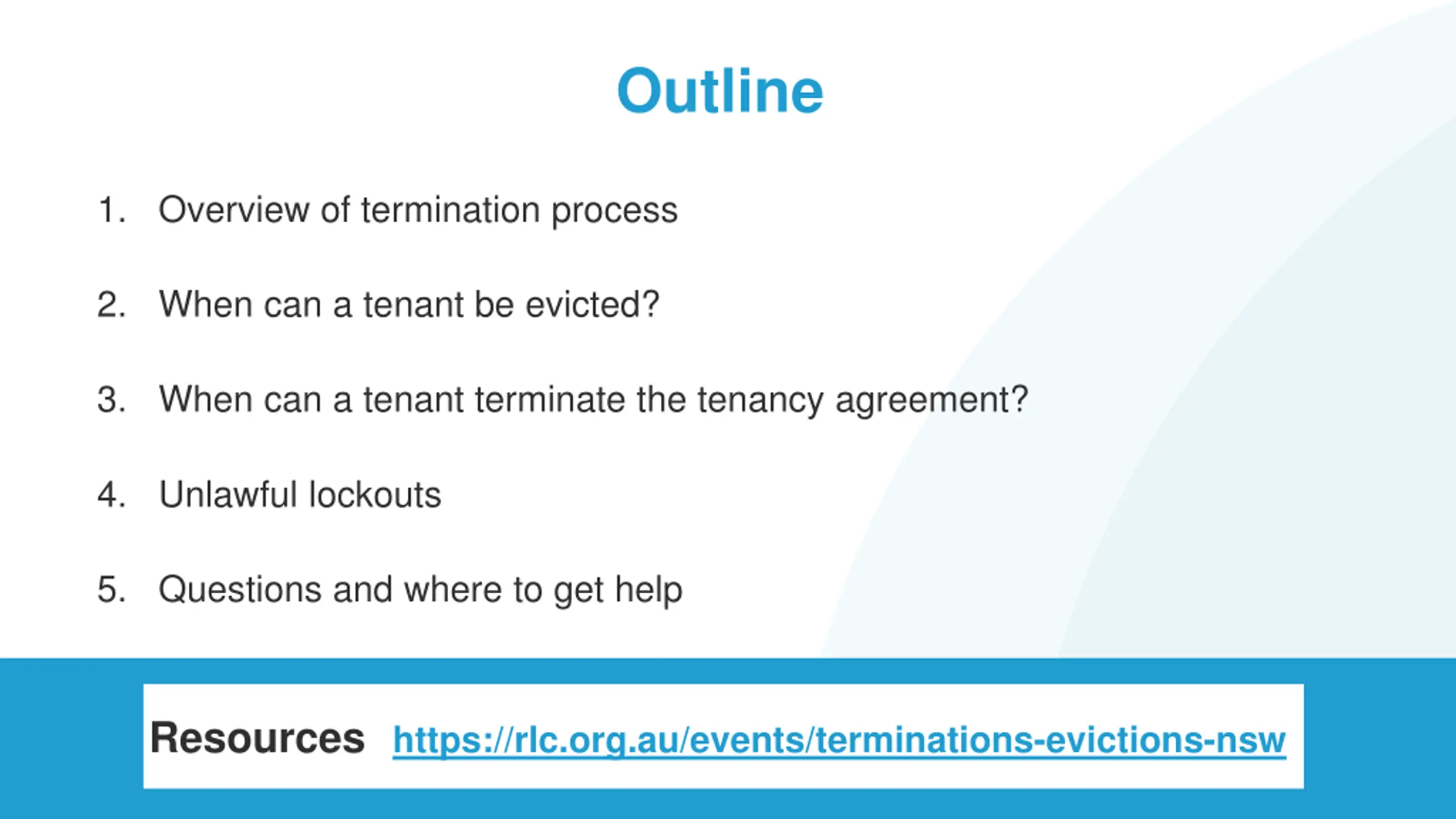 Outline

1. Overview of termination process

2. When can a tenant be evicted?

3. When can a tenant terminate the tenancy agreement?

4. Unlawful lockouts

5. Questions and where to get help

Resources https://rlc.org.au/events/terminations-evictions-nsw